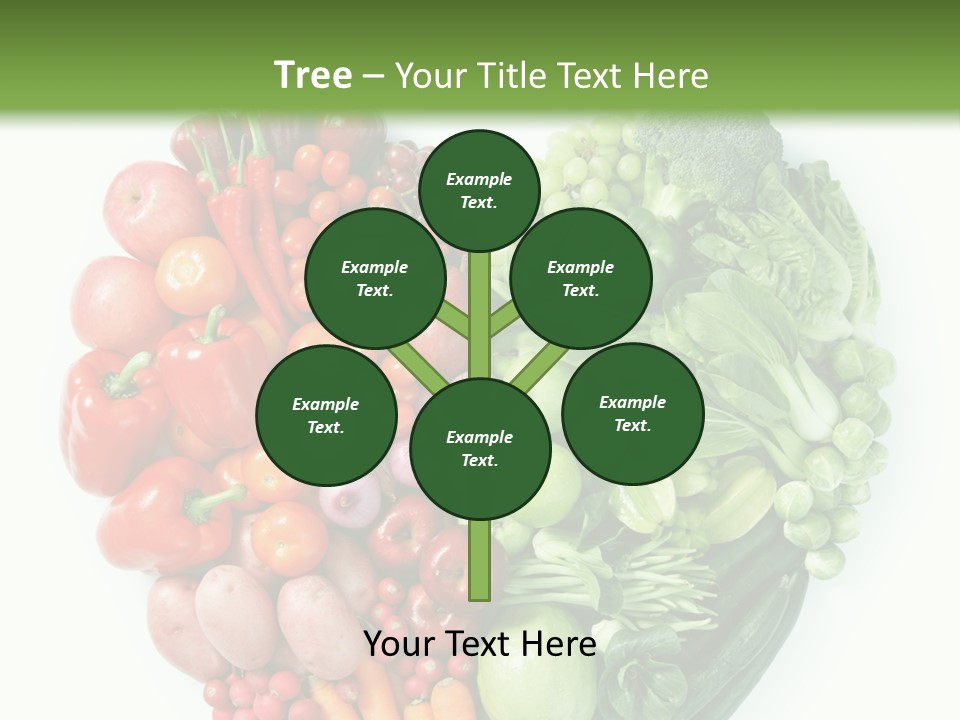 Tree – Your Title Text Here

Example Text.

Example Text.

Example Text.

Example Text.

Example Text.

Example Text.

Your Text Here